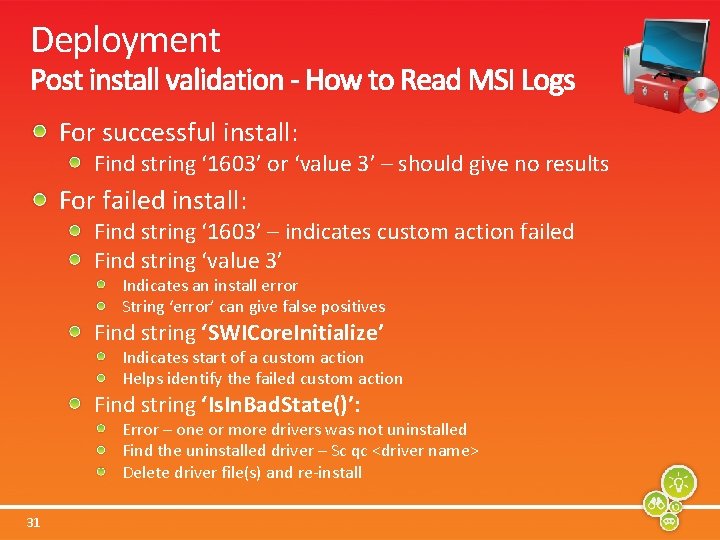 Deployment
Post install validation - How to Read MSI Logs

For successful install:
Find string ‘1603’ or ‘value 3’ – should give no results

For failed install:
Find string ‘1603’ – indicates custom action failed
Find string ‘value 3’
Indicates an install error
String ‘error’ can give false positives
Find string ‘SWICoreInitialize’
Indicates start of a custom action
Helps identify the failed custom action
Find string ‘IsInBadState()’:
Error – one or more drivers was not uninstalled
Find the uninstalled driver – Sc qc <driver name>
Delete driver file(s) and re-install

31